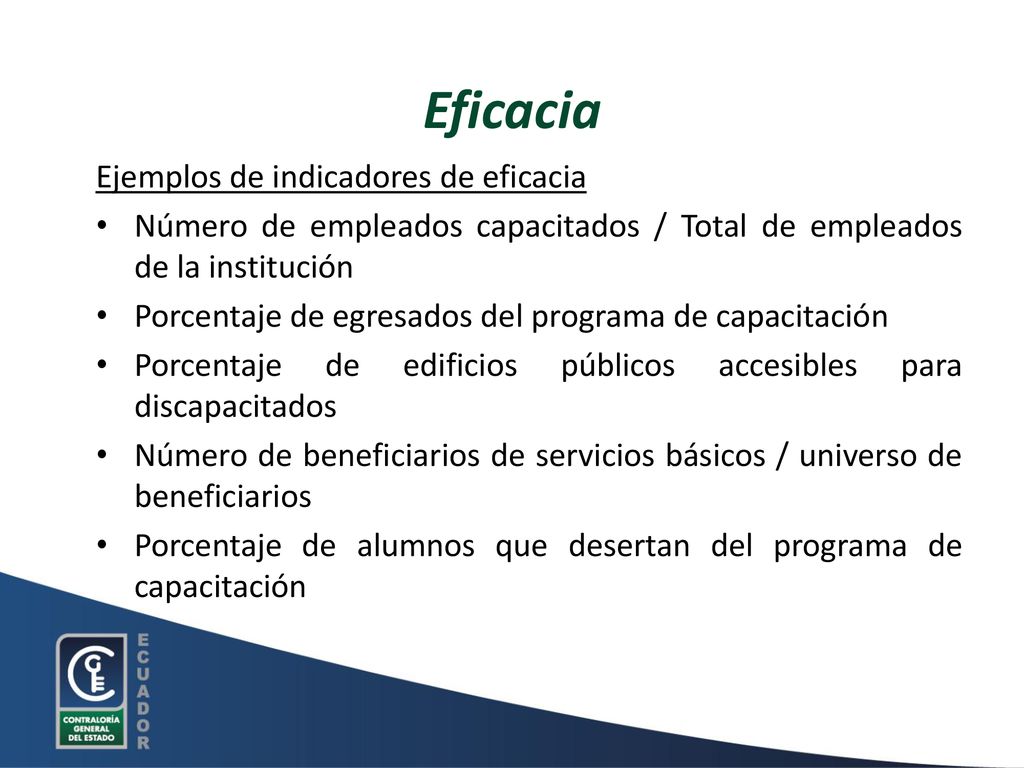 Eficacia

Ejemplos de indicadores de eficacia

• Número de empleados capacitados / Total de empleados de la institución
• Porcentaje de egresados del programa de capacitación
• Porcentaje de edificios públicos accesibles para discapacitados
• Número de beneficiarios de servicios básicos / universo de beneficiarios
• Porcentaje de alumnos que desertan del programa de capacitación

CGE
CONTRALORÍA GENERAL DEL ESTADO
ECUADOR